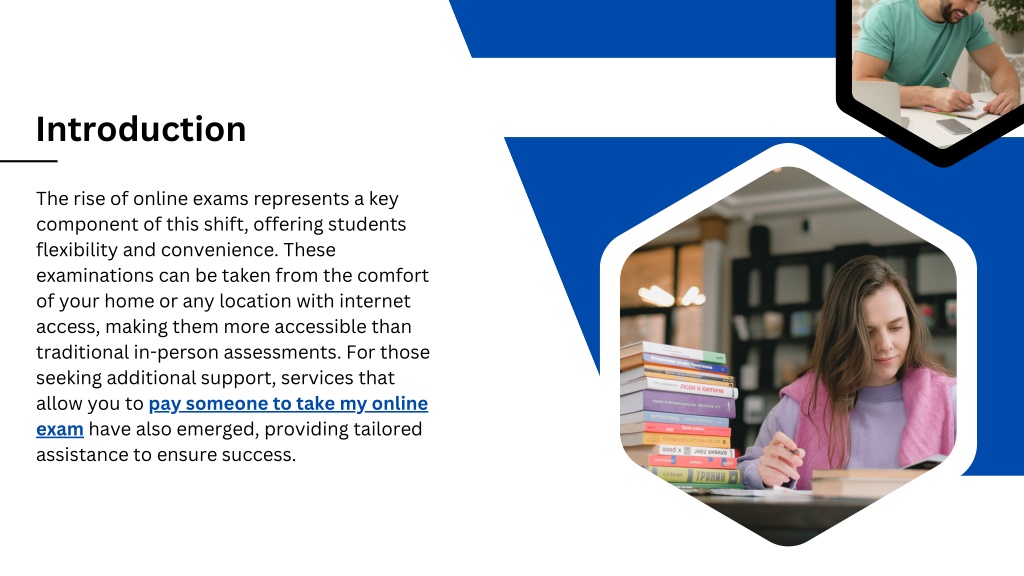 Introduction

The rise of online exams represents a key component of this shift, offering students flexibility and convenience. These examinations can be taken from the comfort of your home or any location with internet access, making them more accessible than traditional in-person assessments. For those seeking additional support, services that allow you to pay someone to take my online exam have also emerged, providing tailored assistance to ensure success.